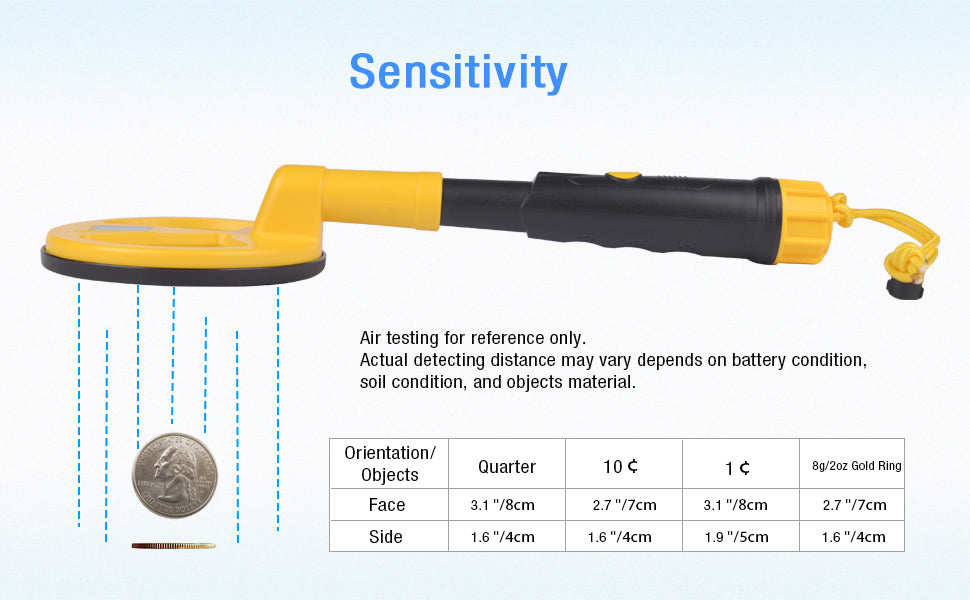 Sensitivity

Air testing for reference only.
Actual detecting distance may vary depends on battery condition, soil condition, and objects material.

| Orientation/ Objects | Quarter | 10 ¢ | 1 ¢ | 8g/2oz Gold Ring |
|---|---|---|---|---|
| Face | 3.1 "/8cm | 2.7 "/7cm | 3.1 "/8cm | 2.7 "/7cm |
| Side | 1.6 "/4cm | 1.6 "/4cm | 1.9 "/5cm | 1.6 "/4cm |